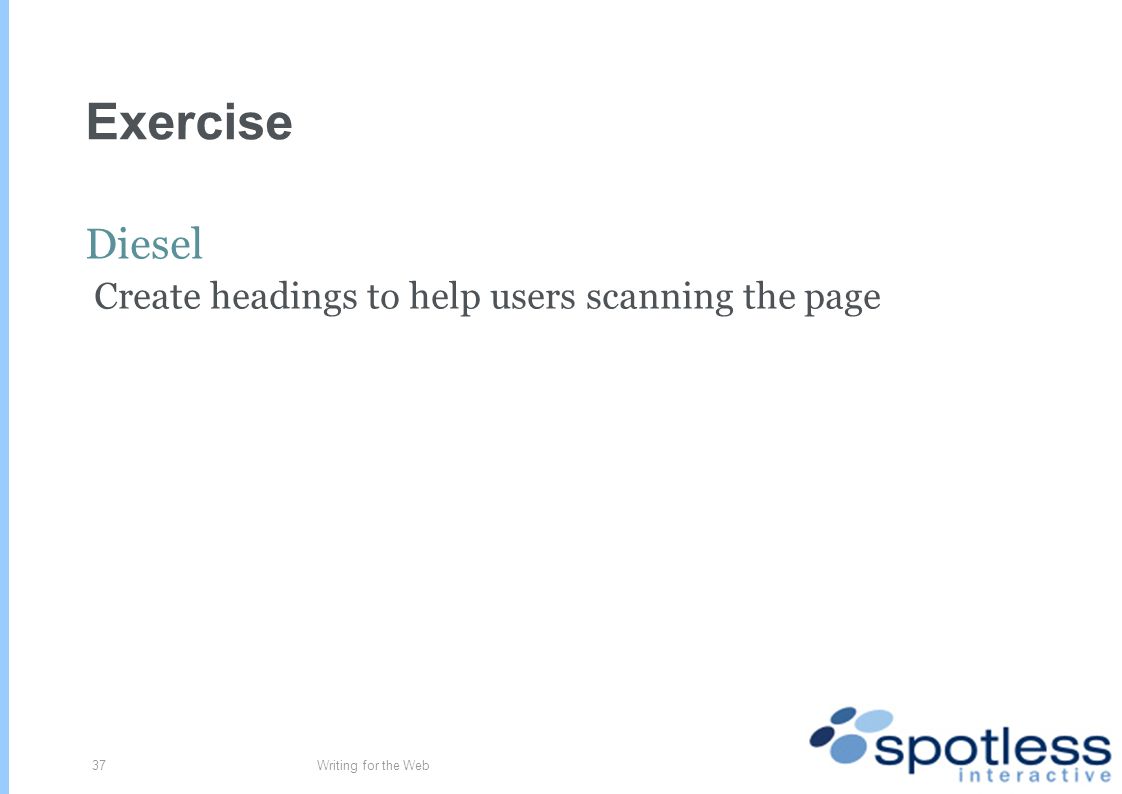 Exercise

Diesel

Create headings to help users scanning the page

37

Writing for the Web

spotless
interactive